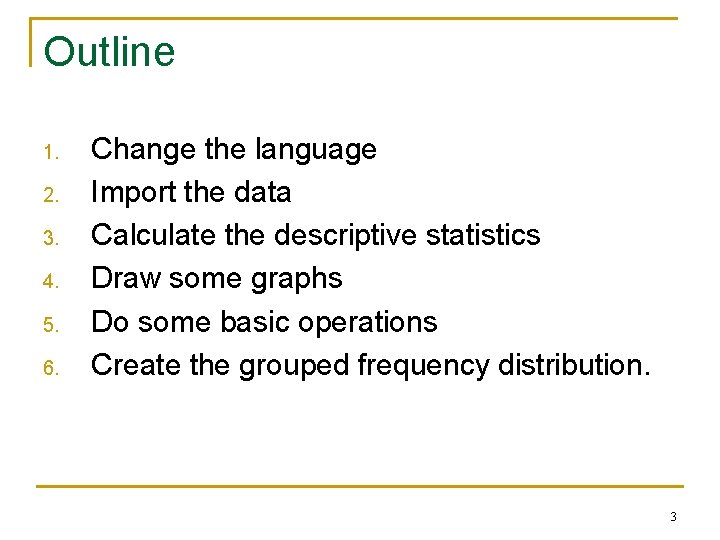 Outline

1. Change the language
2. Import the data
3. Calculate the descriptive statistics
4. Draw some graphs
5. Do some basic operations
6. Create the grouped frequency distribution.

3